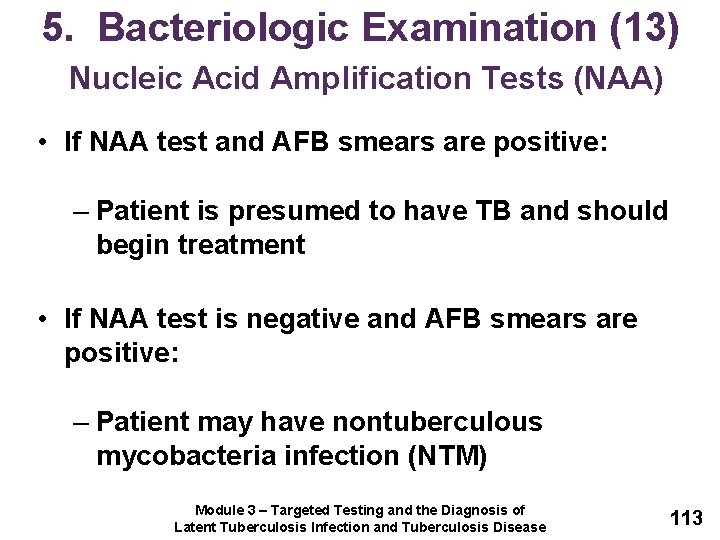 5. Bacteriologic Examination (13)
Nucleic Acid Amplification Tests (NAA)

• If NAA test and AFB smears are positive:

– Patient is presumed to have TB and should begin treatment

• If NAA test is negative and AFB smears are positive:

– Patient may have nontuberculous mycobacteria infection (NTM)

Module 3 – Targeted Testing and the Diagnosis of Latent Tuberculosis Infection and Tuberculosis Disease

113